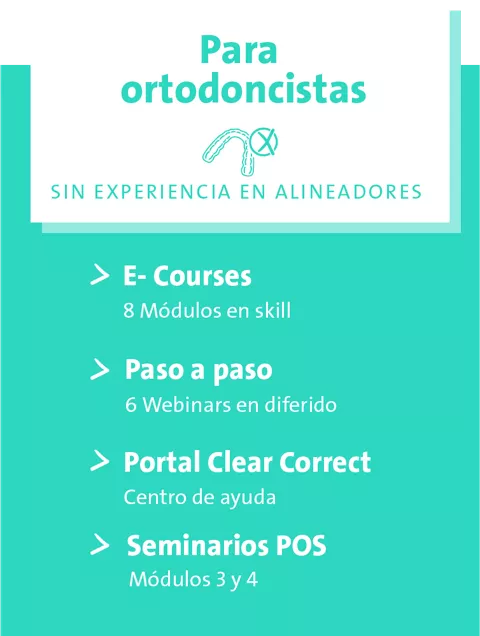 Para ortodoncistas

SIN EXPERIENCIA EN ALINEADORES

> E- Courses
8 Módulos en skill

> Paso a paso
6 Webinars en diferido

> Portal Clear Correct
Centro de ayuda

> Seminarios POS
Módulos 3 y 4